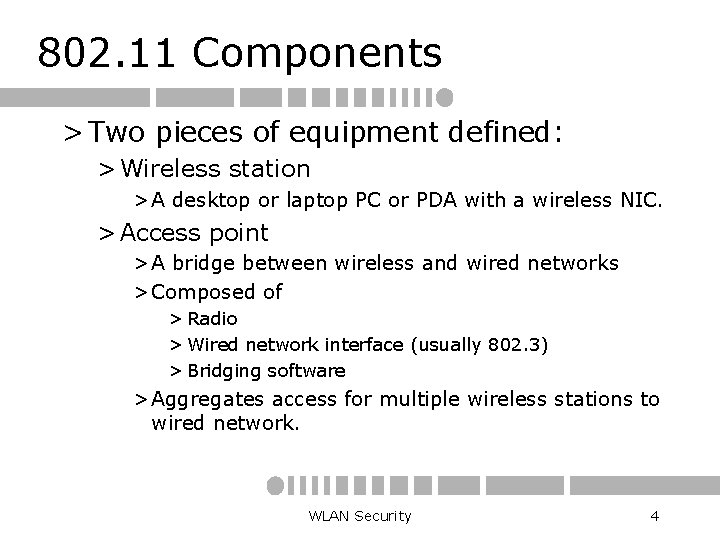 802.11 Components

> Two pieces of equipment defined:
> Wireless station
> A desktop or laptop PC or PDA with a wireless NIC.
> Access point
> A bridge between wireless and wired networks
> Composed of
> Radio
> Wired network interface (usually 802.3)
> Bridging software
> Aggregates access for multiple wireless stations to wired network.

WLAN Security

4